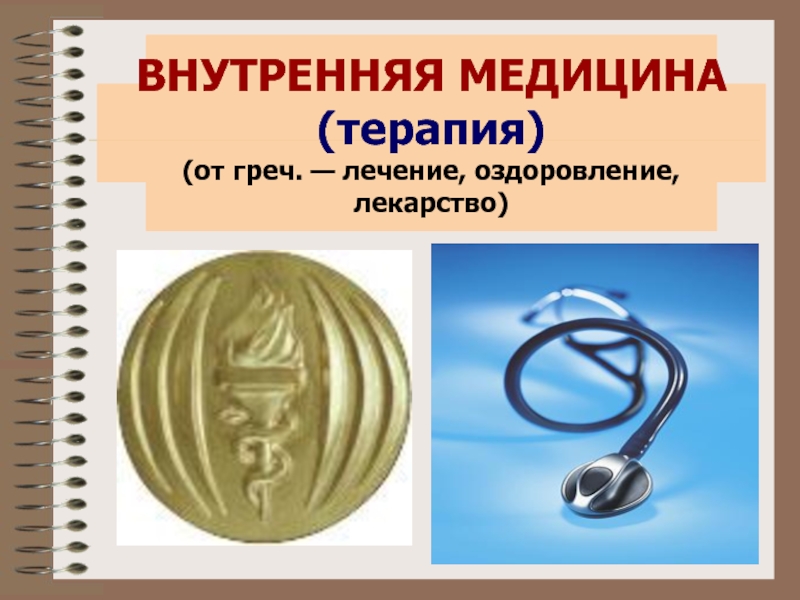 ВНУТРЕННЯЯ МЕДИЦИНА
(терапия)
(от греч. — лечение, оздоровление, лекарство)